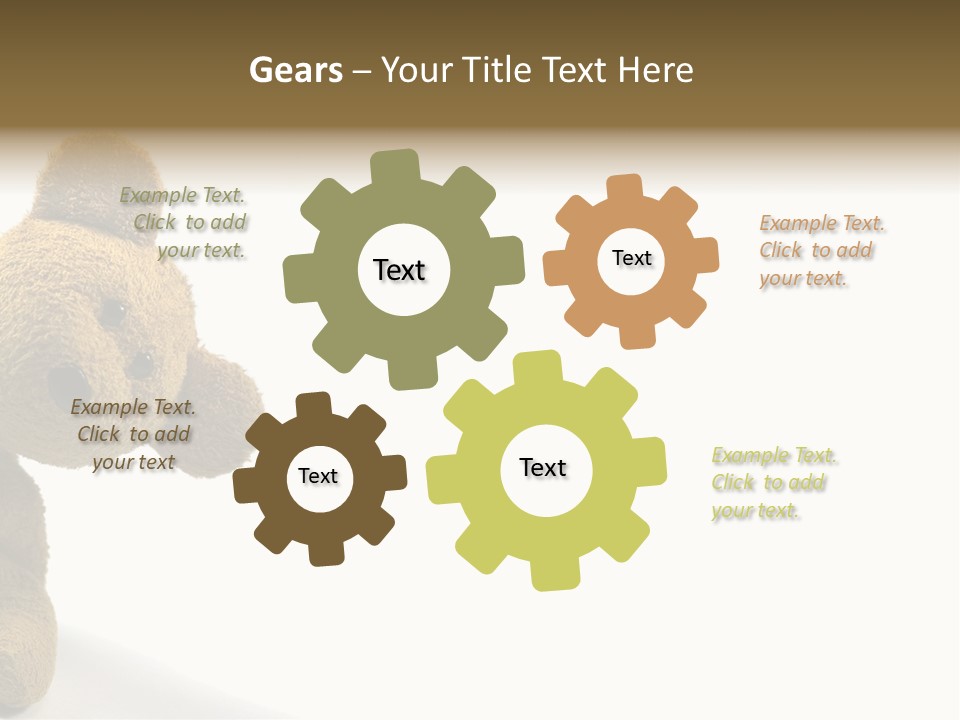 Gears – Your Title Text Here

Example Text. Click to add your text.

Text

Text

Example Text. Click to add your text.

Example Text. Click to add your text

Text

Text

Example Text. Click to add your text.